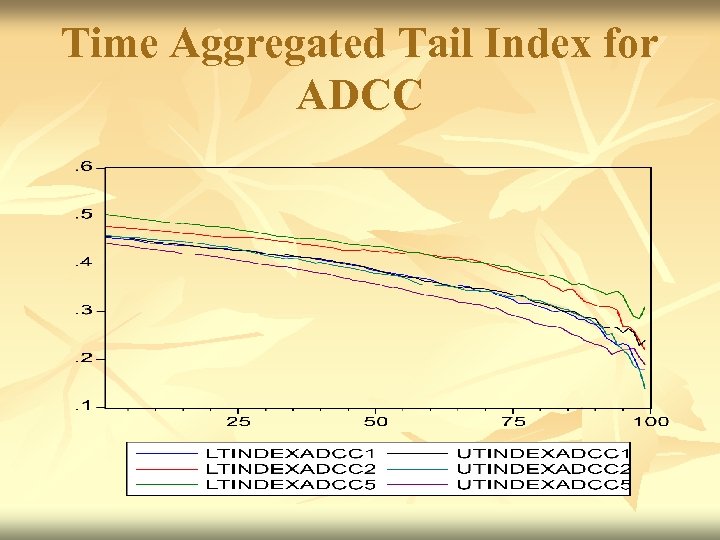 Time Aggregated Tail Index for ADCC

.6
.5
.4
.3
.2
.1
25
50
75
100

LTINDEXADCC1
LTINDEXADCC2
LTINDEXADCC5
UTINDEXADCC1
UTINDEXADCC2
UTINDEXADCC5